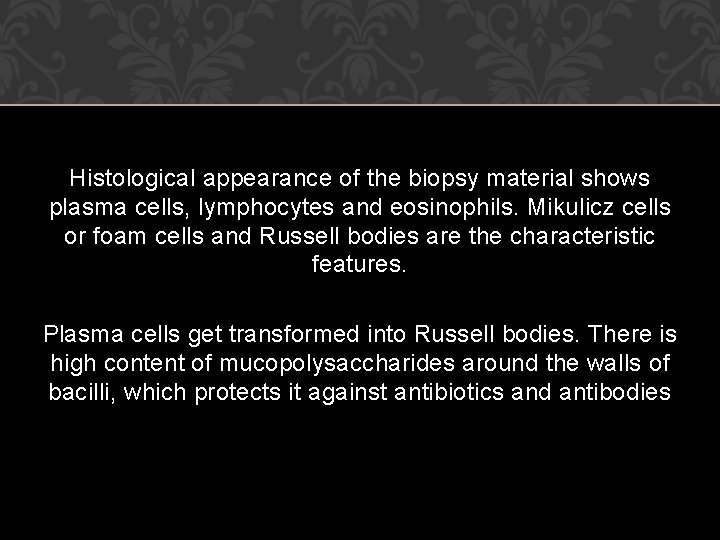 Histological appearance of the biopsy material shows plasma cells, lymphocytes and eosinophils. Mikulicz cells or foam cells and Russell bodies are the characteristic features.

Plasma cells get transformed into Russell bodies. There is high content of mucopolysaccharides around the walls of bacilli, which protects it against antibiotics and antibodies